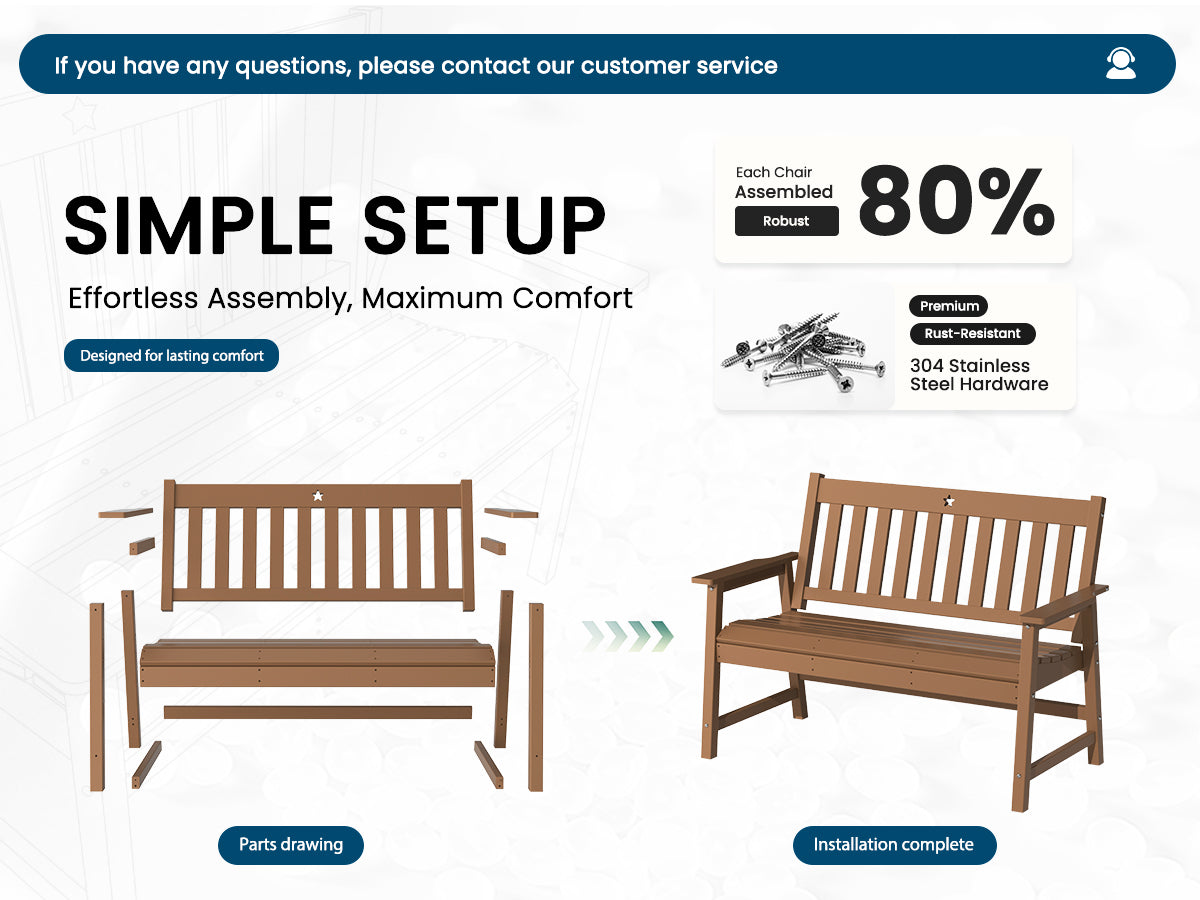 If you have any questions, please contact our customer service

SIMPLE SETUP

Effortless Assembly, Maximum Comfort

Designed for lasting comfort

Each Chair Assembled

Robust

80%

Premium

Rust-Resistant

304 Stainless Steel Hardware

Parts drawing

Installation complete